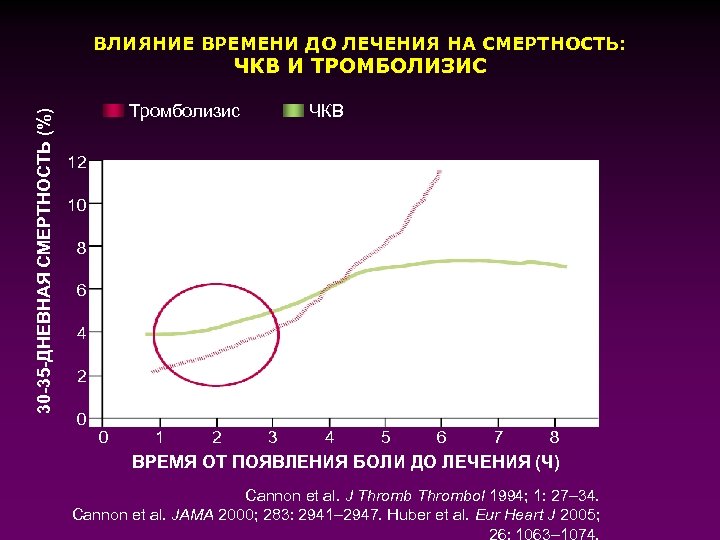 ВЛИЯНИЕ ВРЕМЕНИ ДО ЛЕЧЕНИЯ НА СМЕРТНОСТЬ:
ЧКВ И ТРОМБОЛИЗИС

Тромболизис ЧКВ

30-35-ДНЕВНАЯ СМЕРТНОСТЬ (%)

12
10
8
6
4
2
0

0 1 2 3 4 5 6 7 8

ВРЕМЯ ОТ ПОЯВЛЕНИЯ БОЛИ ДО ЛЕЧЕНИЯ (Ч)

Cannon et al. J Thromb Thrombol 1994; 1: 27–34.
Cannon et al. JAMA 2000; 283: 2941–2947. Huber et al. Eur Heart J 2005; 26: 1063–1074.